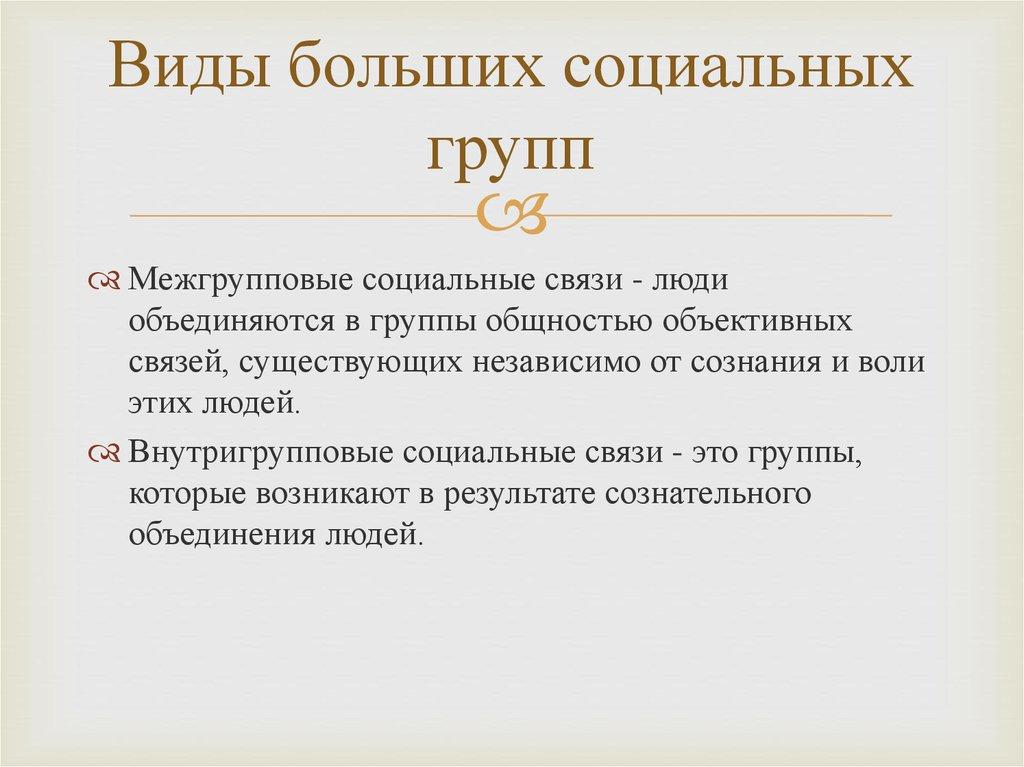 Виды больших социальных групп

Межгрупповые социальные связи - люди объединяются в группы общностью объективных связей, существующих независимо от сознания и воли этих людей.

Внутригрупповые социальные связи - это группы, которые возникают в результате сознательного объединения людей.